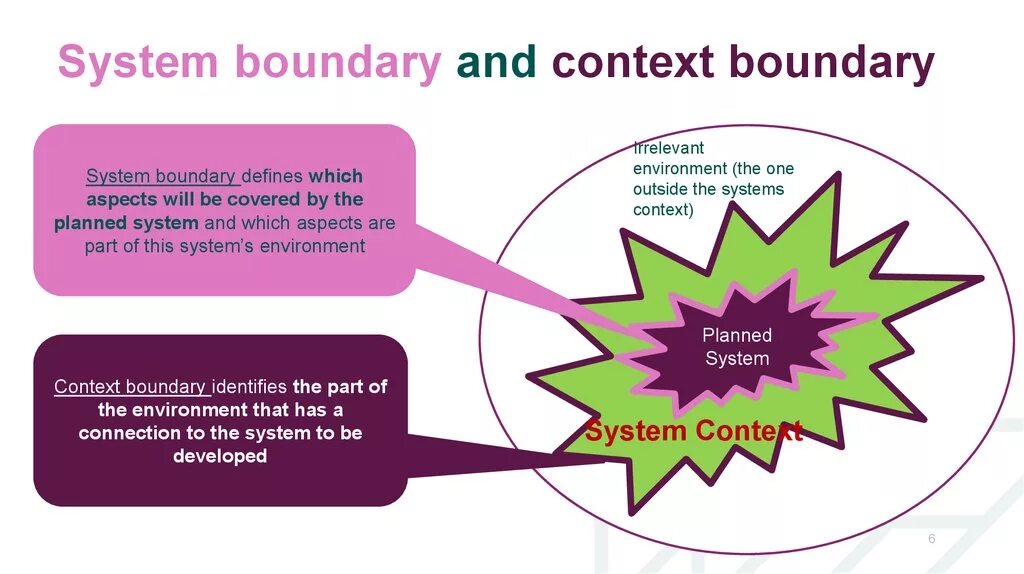 System boundary and context boundary

System boundary defines which aspects will be covered by the planned system and which aspects are part of this system's environment

Context boundary identifies the part of the environment that has a connection to the system to be developed

Irrelevant environment (the one outside the systems context)

Planned System

System Context

6